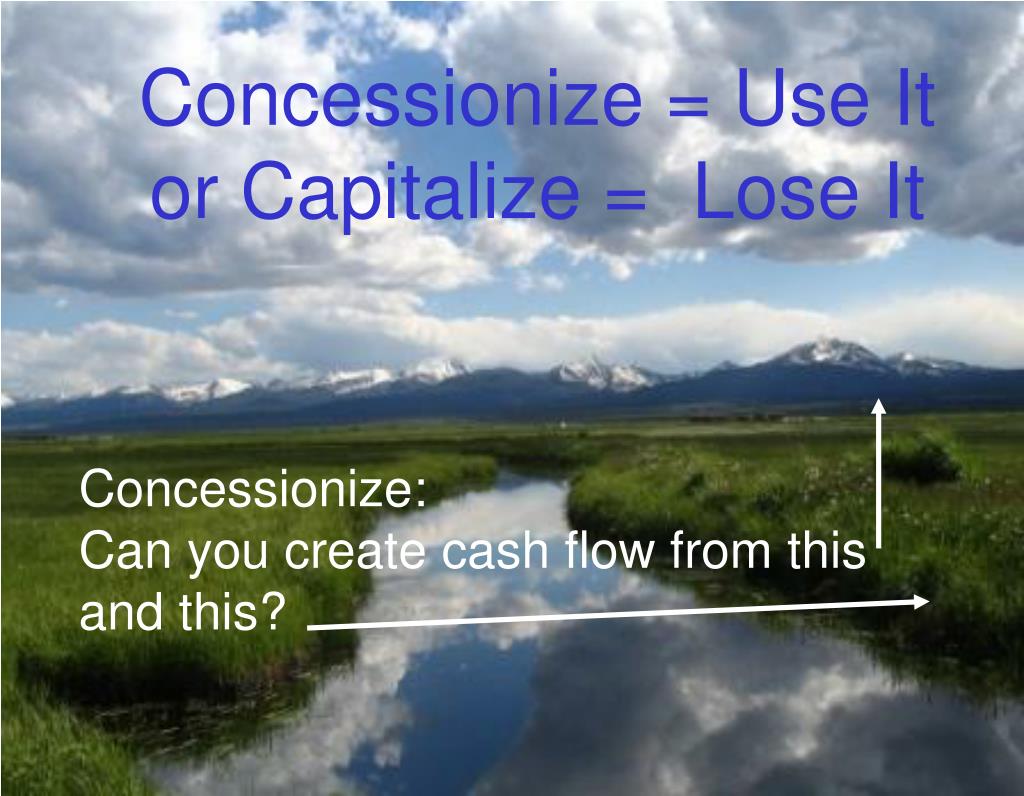 Concessionize = Use It or Capitalize = Lose It

Concessionize:
Can you create cash flow from this and this?